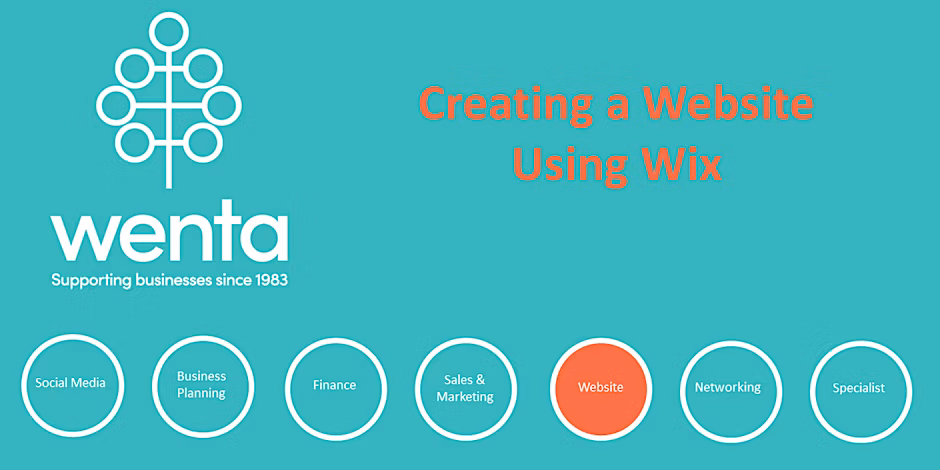 wenta
Supporting businesses since 1983

Creating a Website Using Wix

Social Media

Business Planning

Finance

Sales & Marketing

Website

Networking

Specialist